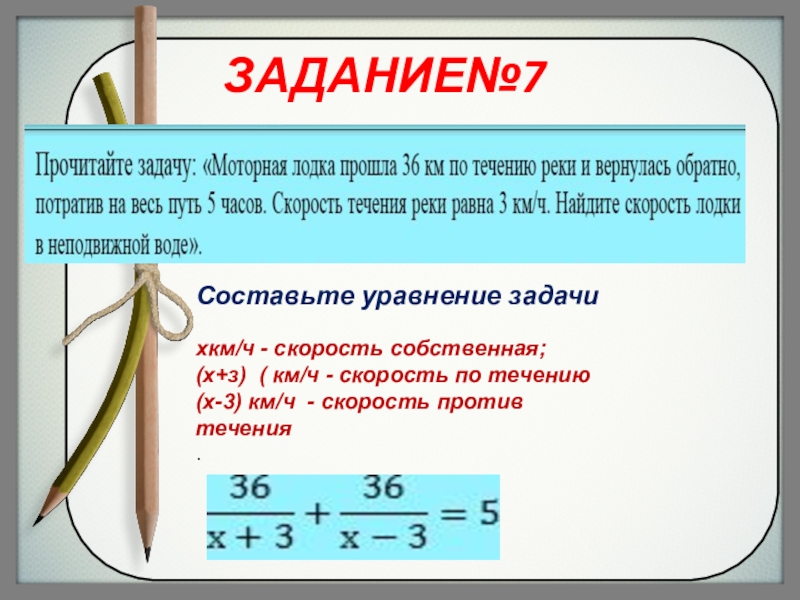 ЗАДАНИЕ№7

Прочитайте задачу: «Моторная лодка прошла 36 км по течению реки и вернулась обратно, потратив на весь путь 5 часов. Скорость течения реки равна 3 км/ч. Найдите скорость лодки в неподвижной воде».

Составьте уравнение задачи

хкм/ч - скорость собственная;
(х+з) ( км/ч - скорость по течению
(х-3) км/ч - скорость против течения
.

$\frac{36}{x+3}+\frac{36}{x-3}=5$